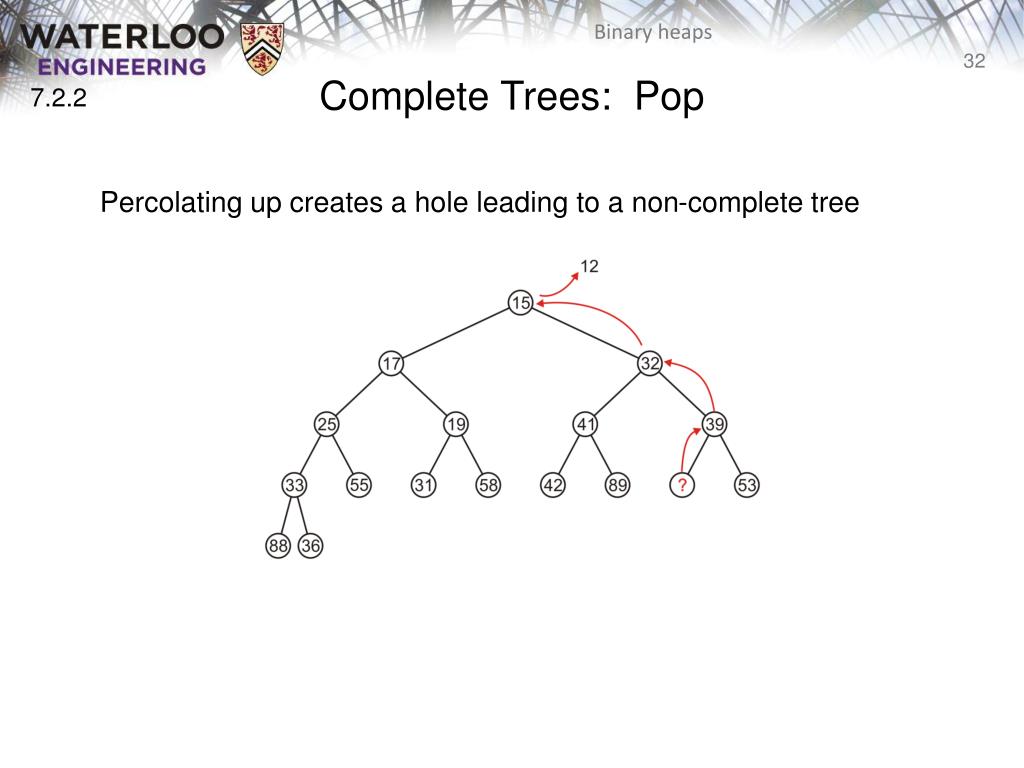 WATERLOO ENGINEERING

Binary heaps

32

7.2.2

Complete Trees: Pop

Percolating up creates a hole leading to a non-complete tree

12
15
17
32
25
19
41
39
33
55
31
58
42
89
?
53
88
36